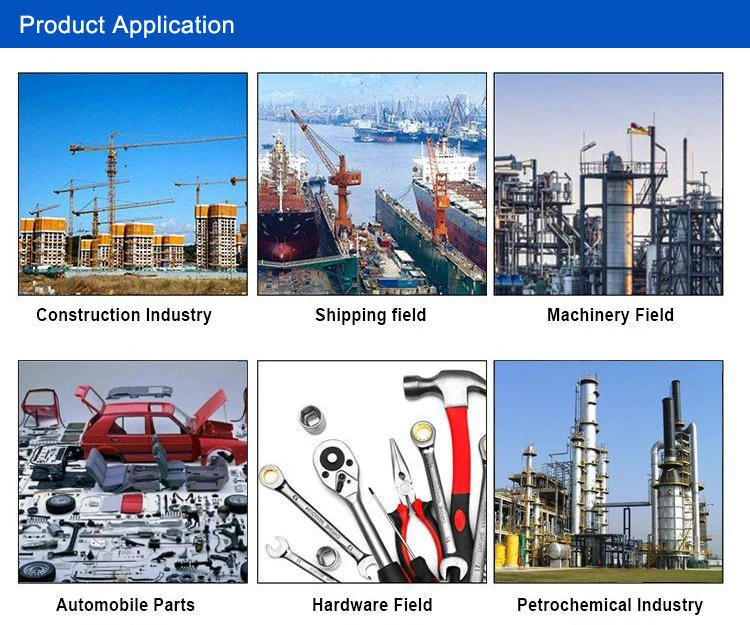 Product Application

Construction Industry

Shipping field

Machinery Field

Automobile Parts

Hardware Field

Petrochemical Industry